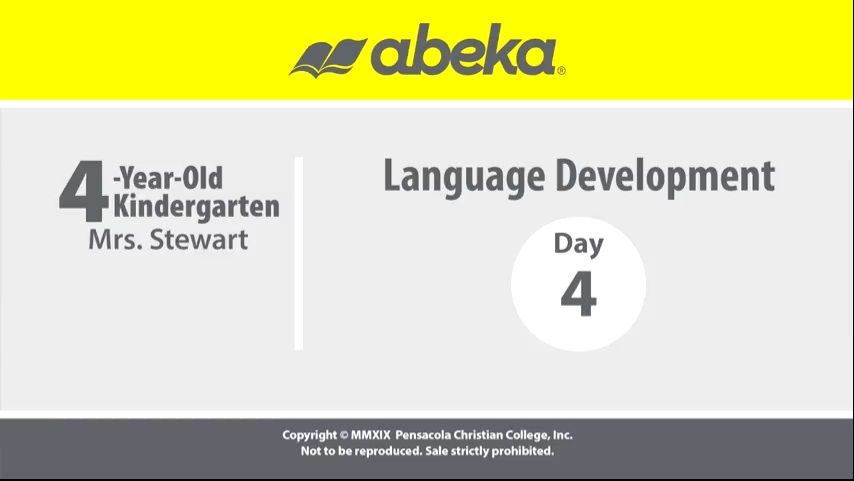 abeka®

4-Year-Old Kindergarten
Mrs. Stewart

Language Development

Day
4

Copyright © MMXIX Pensacola Christian College, Inc.
Not to be reproduced. Sale strictly prohibited.